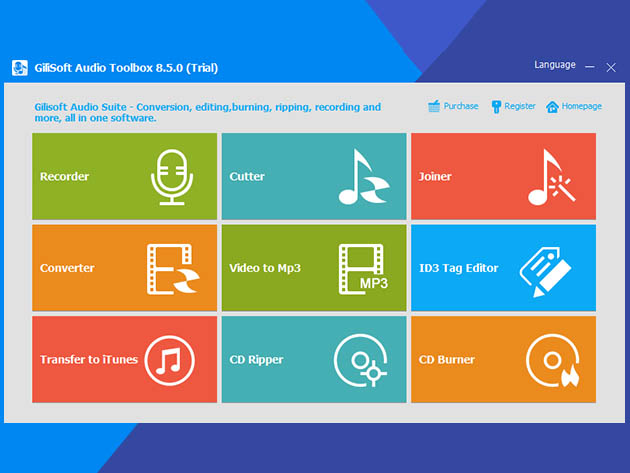 GiliSoft Audio Toolbox 8.5.0 (Trial)

Language

Gilisoft Audio Suite - Conversion, editing,burning, ripping, recording and more, all in one software.

Purchase Register Homepage

Recorder

Cutter

Joiner

Converter

Video to Mp3

MP3

ID3 Tag Editor

Transfer to iTunes

CD Ripper

CD Burner